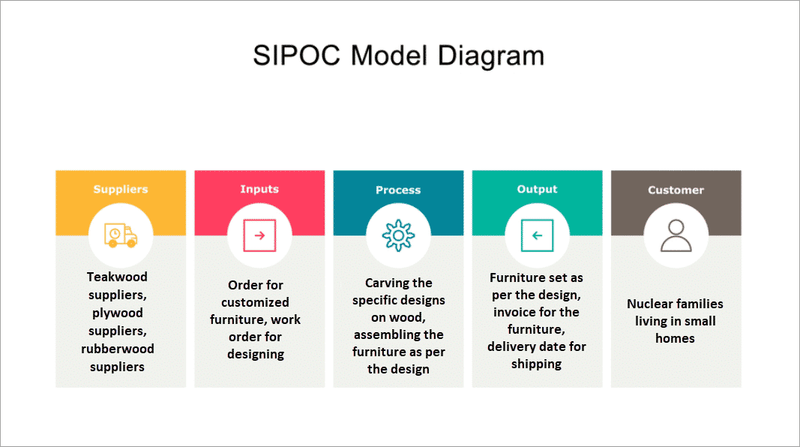 SIPOC Model Diagram

Suppliers

Teakwood suppliers, plywood suppliers, rubberwood suppliers

Inputs

Order for customized furniture, work order for designing

Process

Carving the specific designs on wood, assembling the furniture as per the design

Output

Furniture set as per the design, invoice for the furniture, delivery date for shipping

Customer

Nuclear families living in small homes